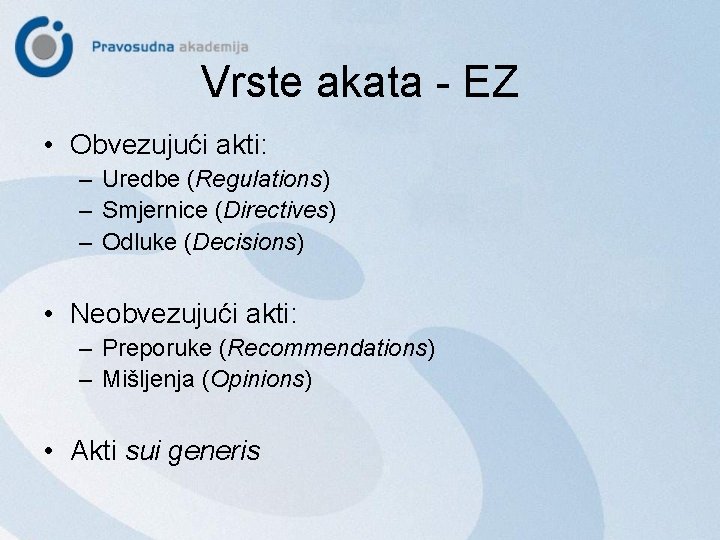 Pravosudna akademija

Vrste akata - EZ

• Obvezujući akti:
– Uredbe (Regulations)
– Smjernice (Directives)
– Odluke (Decisions)

• Neobvezujući akti:
– Preporuke (Recommendations)
– Mišljenja (Opinions)

• Akti sui generis